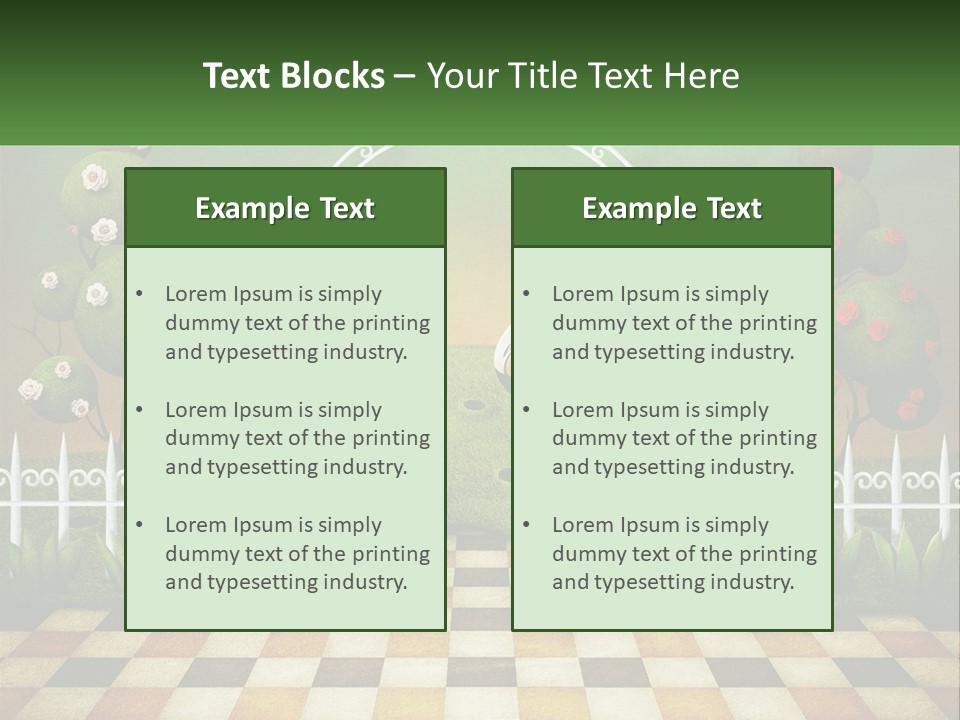 Text Blocks – Your Title Text Here

Example Text

• Lorem Ipsum is simply dummy text of the printing and typesetting industry.

• Lorem Ipsum is simply dummy text of the printing and typesetting industry.

• Lorem Ipsum is simply dummy text of the printing and typesetting industry.

Example Text

• Lorem Ipsum is simply dummy text of the printing and typesetting industry.

• Lorem Ipsum is simply dummy text of the printing and typesetting industry.

• Lorem Ipsum is simply dummy text of the printing and typesetting industry.